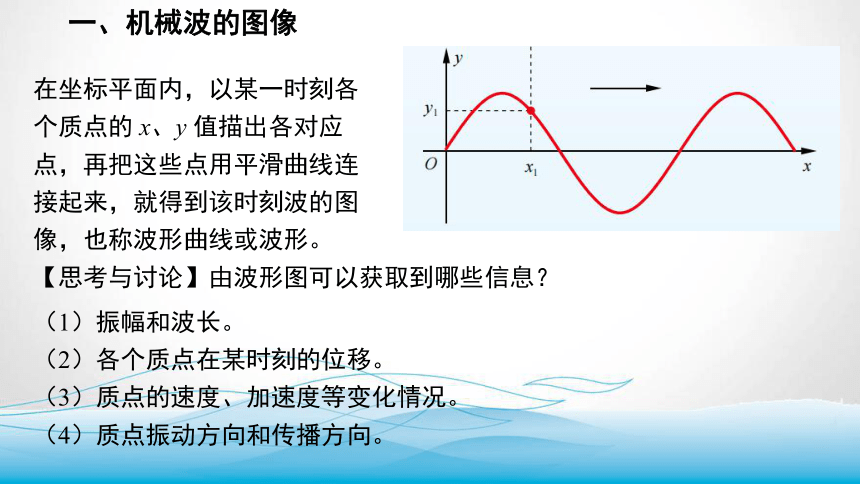 一、机械波的图像

在坐标平面内，以某一时刻各个质点的 $x$、$y$ 值描出各对应点，再把这些点用平滑曲线连接起来，就得到该时刻波的图像，也称波形曲线或波形。

$y$

$y_1$

$O$

$x_1$

$x$

【思考与讨论】由波形图可以获取到哪些信息？

（1）振幅和波长。

（2）各个质点在某时刻的位移。

（3）质点的速度、加速度等变化情况。

（4）质点振动方向和传播方向。